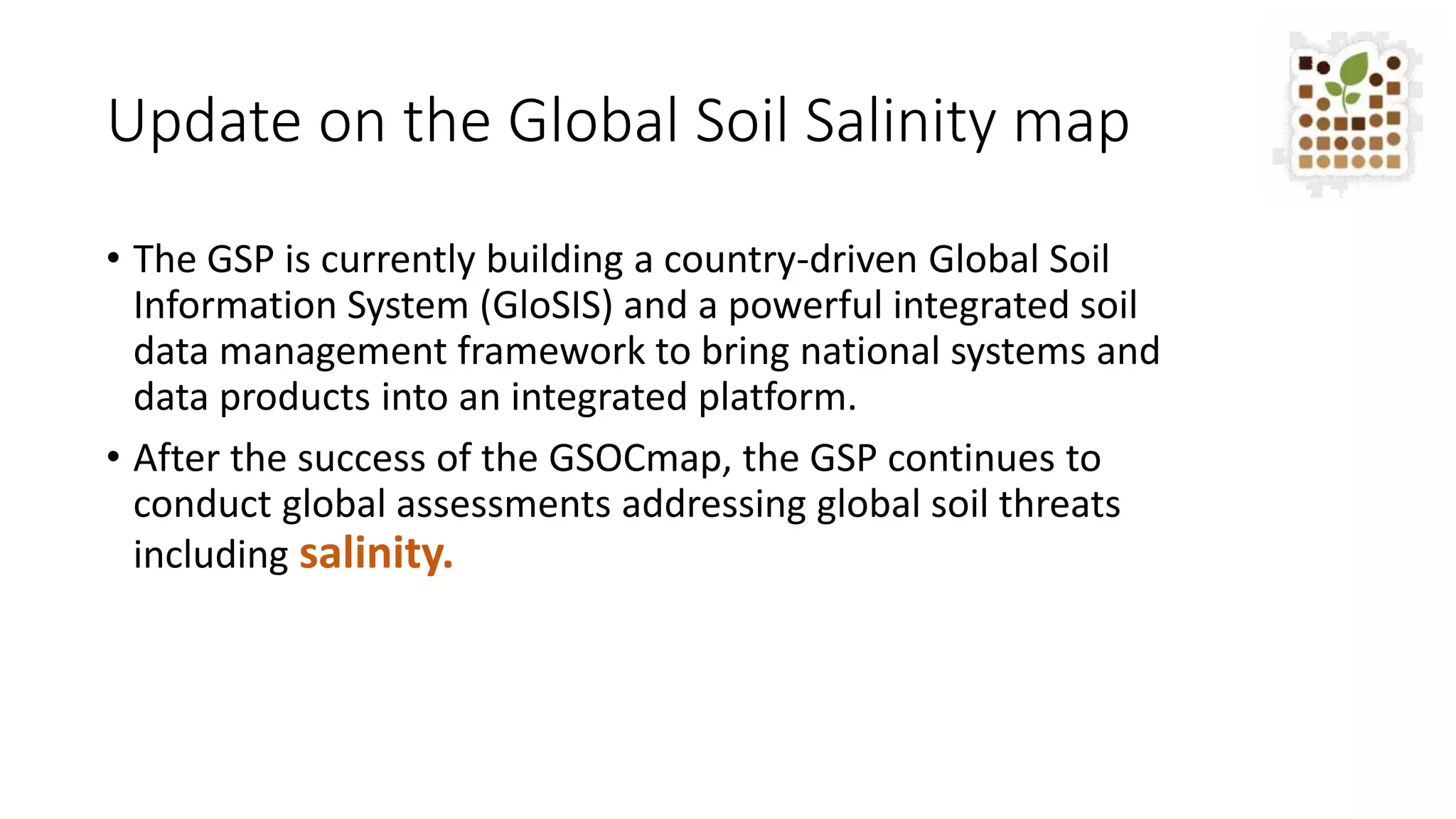 Update on the Global Soil Salinity map

• The GSP is currently building a country-driven Global Soil Information System (GloSIS) and a powerful integrated soil data management framework to bring national systems and data products into an integrated platform.

• After the success of the GSOCmap, the GSP continues to conduct global assessments addressing global soil threats including salinity.